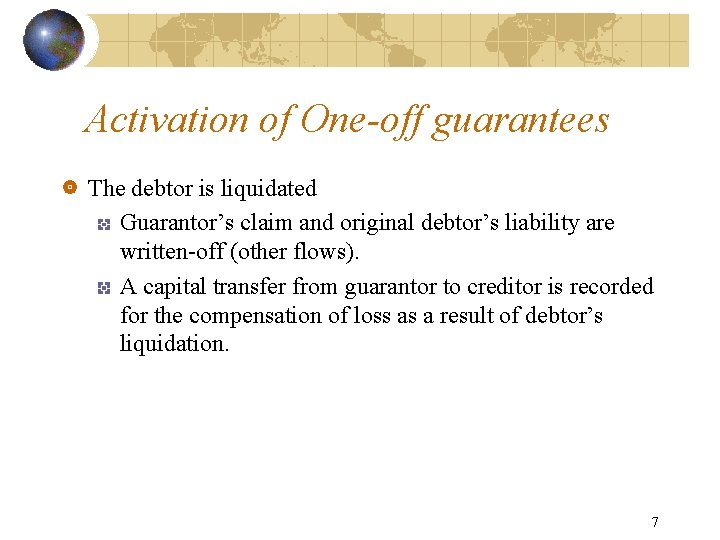 Activation of One-off guarantees

The debtor is liquidated

Guarantor’s claim and original debtor’s liability are written-off (other flows).

A capital transfer from guarantor to creditor is recorded for the compensation of loss as a result of debtor’s liquidation.

7